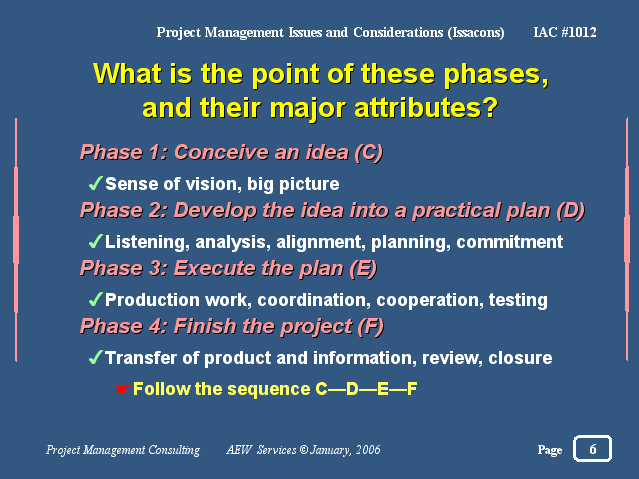 Project Management Issues and Considerations (Issacons) IAC #1012

What is the point of these phases, and their major attributes?

Phase 1: Conceive an idea (C)

✓Sense of vision, big picture

Phase 2: Develop the idea into a practical plan (D)

✓Listening, analysis, alignment, planning, commitment

Phase 3: Execute the plan (E)

✓Production work, coordination, cooperation, testing

Phase 4: Finish the project (F)

✓Transfer of product and information, review, closure

☛Follow the sequence C—D—E—F

Project Management Consulting AEW Services © January, 2006 Page 6